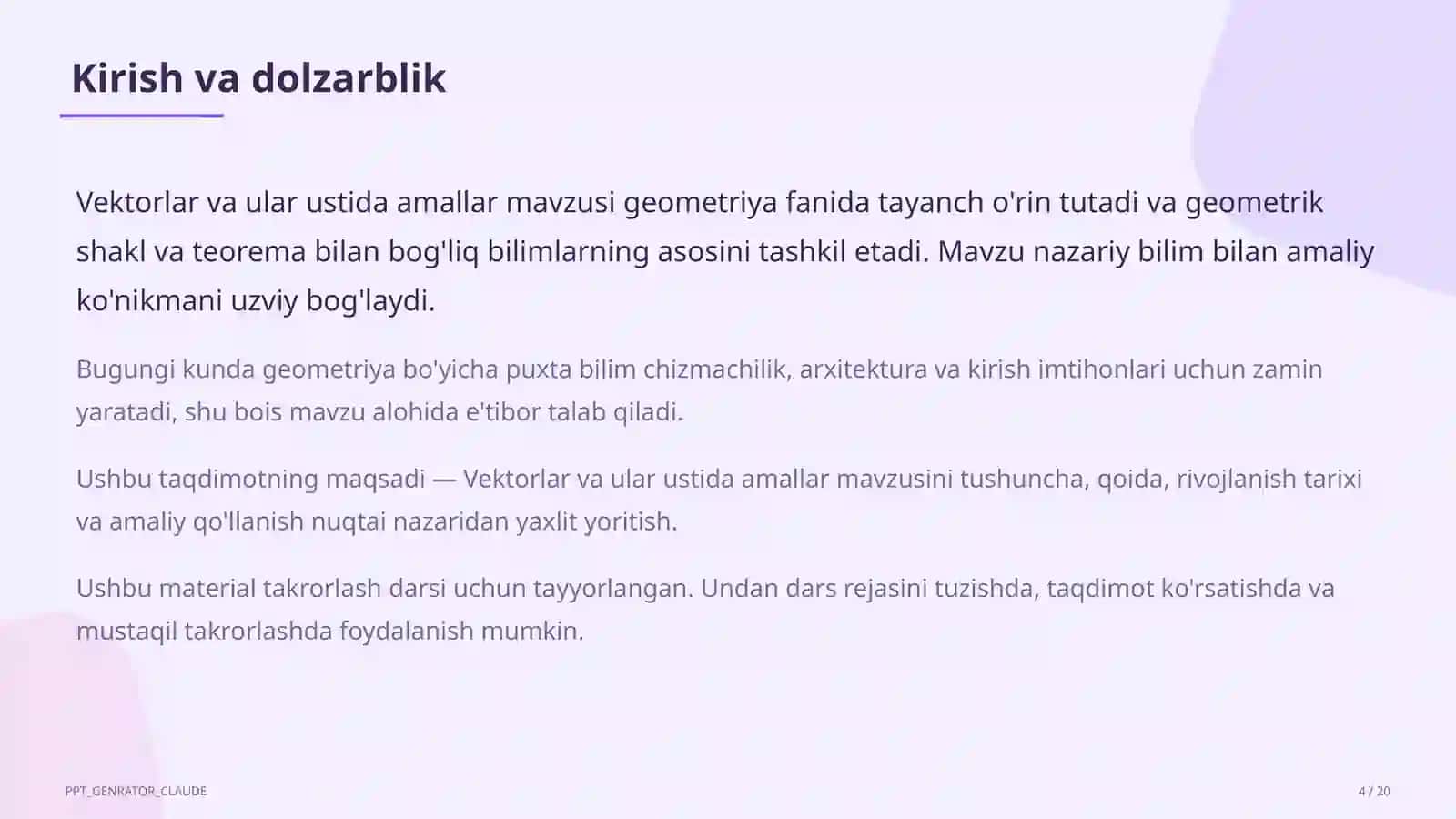 Kirish va dolzarblik

Vektorlar va ular ustida amallar mavzusi geometriya fanida tayanch o'rin tutadi va geometrik shakl va teorema bilan bog'liq bilimlarning asosini tashkil etadi. Mavzu nazariy bilim bilan amaliy ko'nikmani uzviy bog'laydi.

Bugungi kunda geometriya bo'yicha puxta bilim chizmachilik, arxitektura va kirish imtihonlari uchun zamin yaratadi, shu bois mavzu alohida e'tibor talab qiladi.

Ushbu taqdimotning maqsadi — Vektorlar va ular ustida amallar mavzusini tushuncha, qoida, rivojlanish tarixi va amaliy qo'llanish nuqtai nazaridan yaxlit yoritish.

Ushbu material takrorlash darsi uchun tayyorlangan. Undan dars rejasini tuzishda, taqdimot ko'rsatishda va mustaqil takrorlashda foydalanish mumkin.

PPT_GENRATOR_CLAUDE

4 / 20